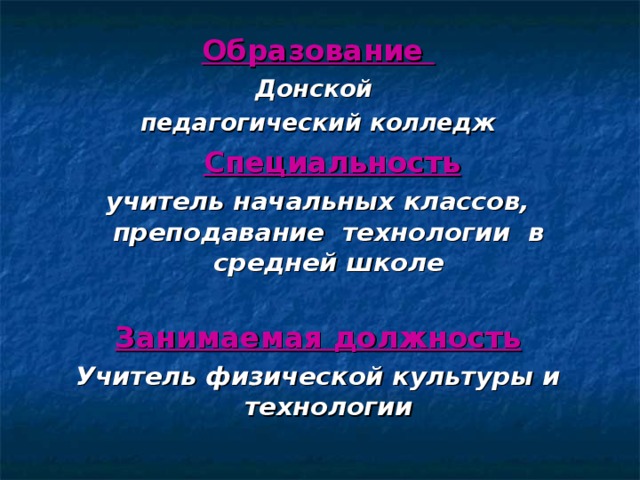 Образование

Донской педагогический колледж

Специальность

учитель начальных классов, преподавание технологии в средней школе

Занимаемая должность

Учитель физической культуры и технологии